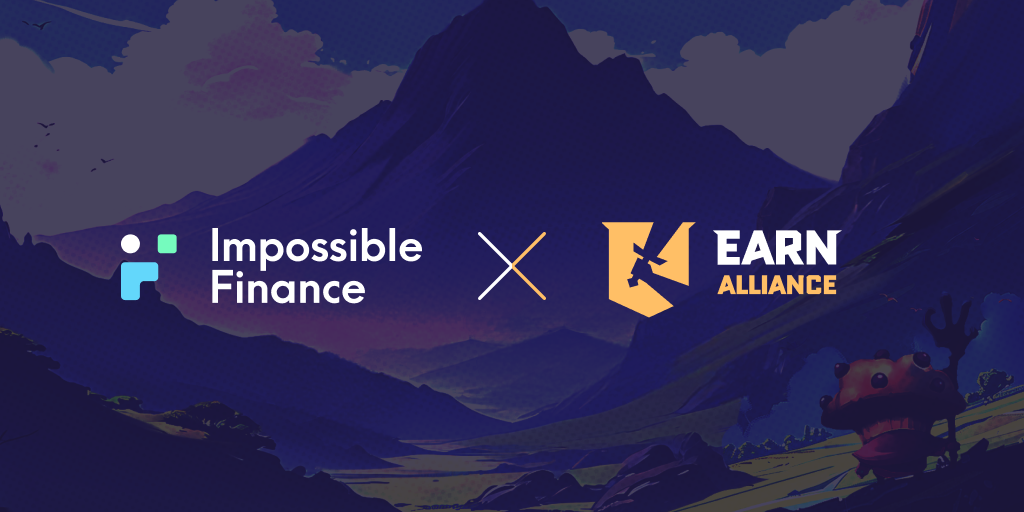 Impossible Finance

EARN ALLIANCE